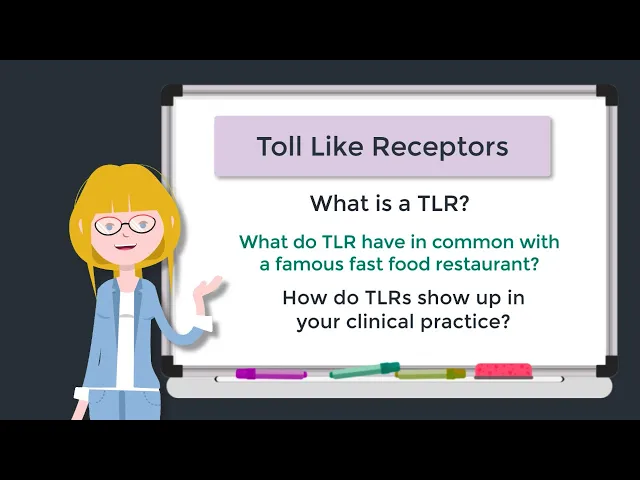 Toll Like Receptors

What is a TLR?

What do TLR have in common with a famous fast food restaurant?

How do TLRs show up in your clinical practice?